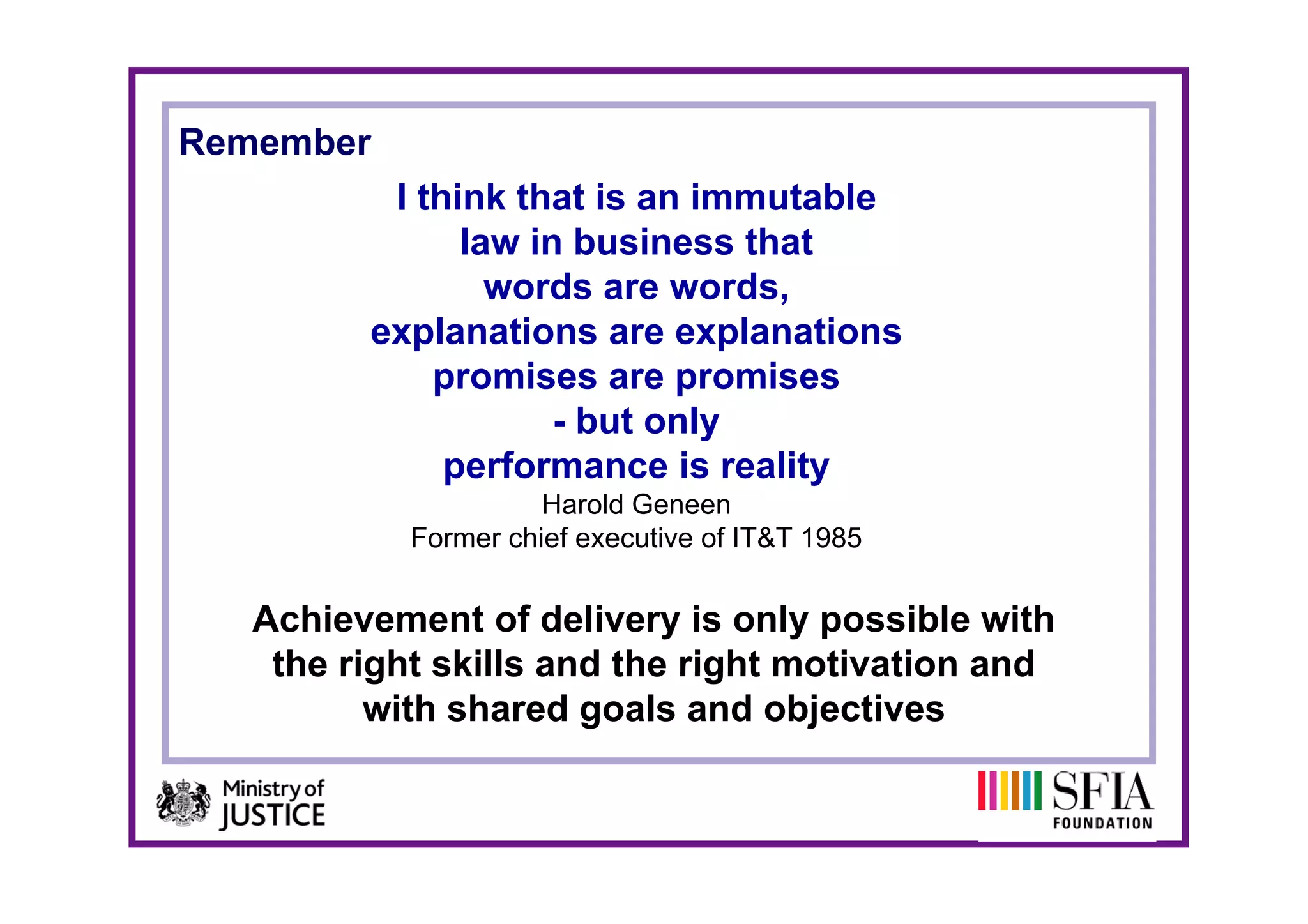 Remember

I think that is an immutable law in business that words are words, explanations are explanations promises are promises - but only performance is reality

Harold Geneen
Former chief executive of IT&T 1985

Achievement of delivery is only possible with the right skills and the right motivation and with shared goals and objectives

Ministry of JUSTICE

SFIA FOUNDATION